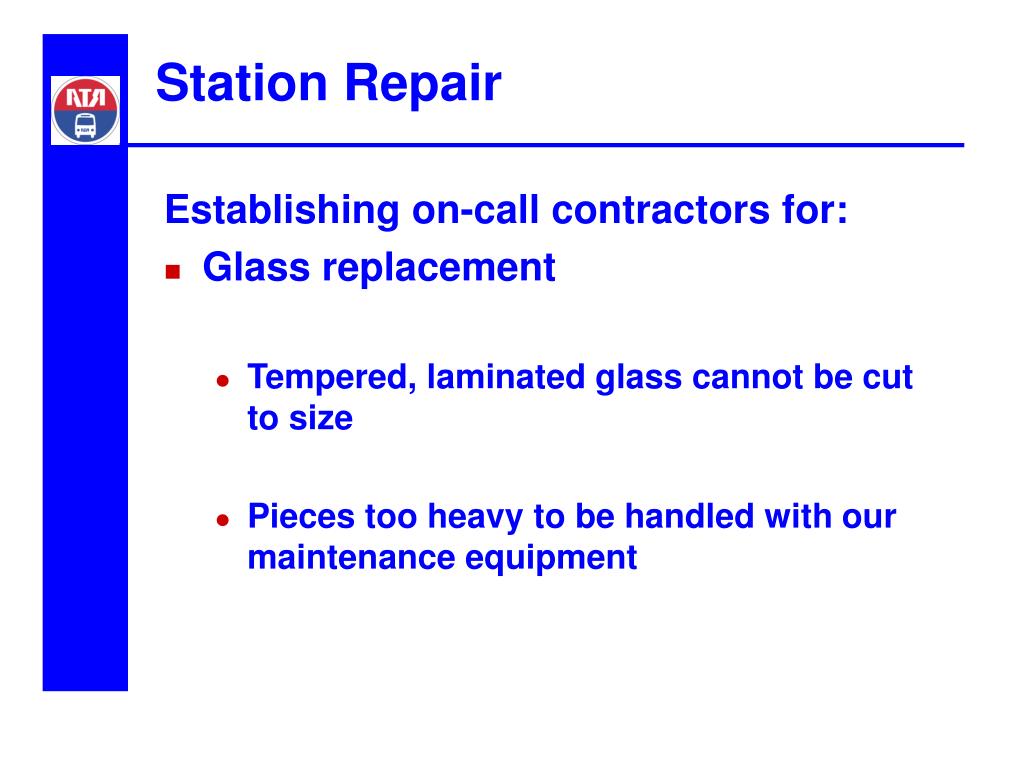 NTA

Station Repair

Establishing on-call contractors for:

Glass replacement

Tempered, laminated glass cannot be cut to size

Pieces too heavy to be handled with our maintenance equipment